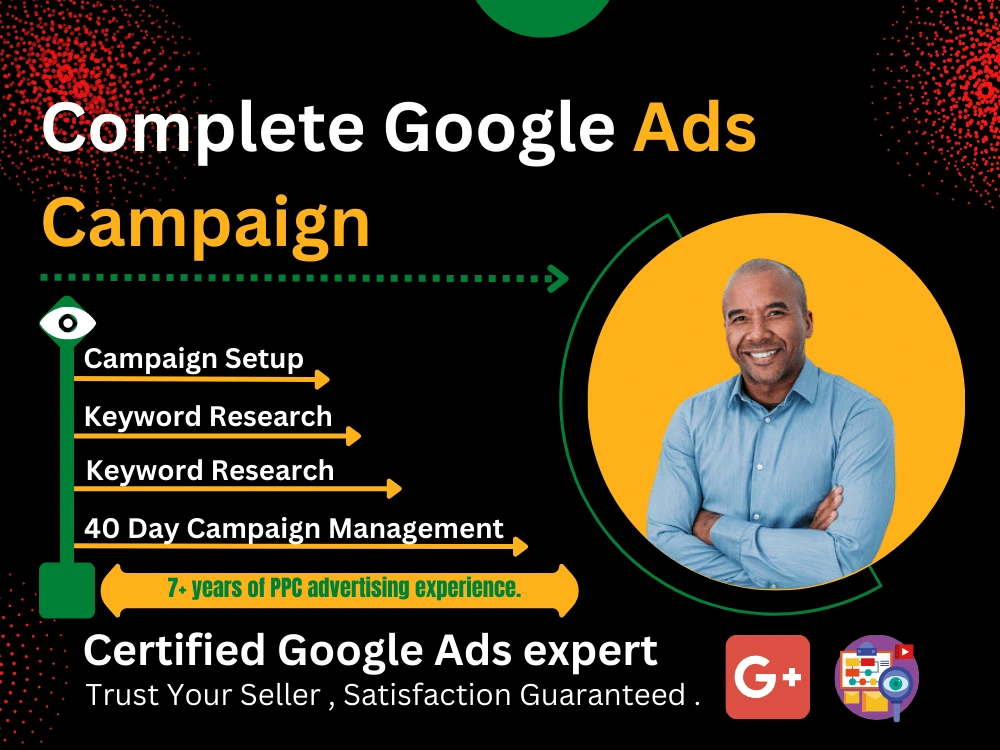 Complete Google Ads Campaign

Campaign Setup

Keyword Research

Keyword Research

40 Day Campaign Management

7+ years of PPC advertising experience.

Certified Google Ads expert

Trust Your Seller , Satisfaction Guaranteed .

G+